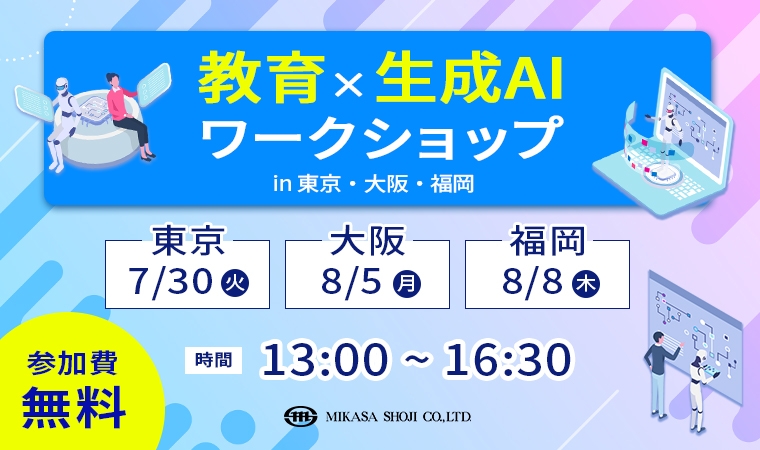 教育×生成AI
ワークショップ
in 東京・大阪・福岡

東京
7/30 火

大阪
8/5 月

福岡
8/8 木

参加費
無料

時間 13:00 ~ 16:30

MIKASA SHOJI CO.,LTD.